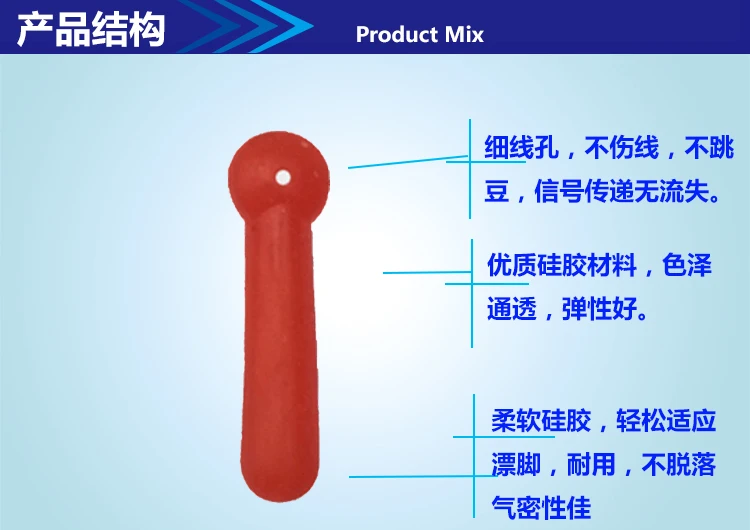 产品结构

Product Mix

细线孔，不伤线，不跳豆，信号传递无流失。

优质硅胶材料，色泽通透，弹性好。

柔软硅胶，轻松适应漂脚，耐用，不脱落气密性佳